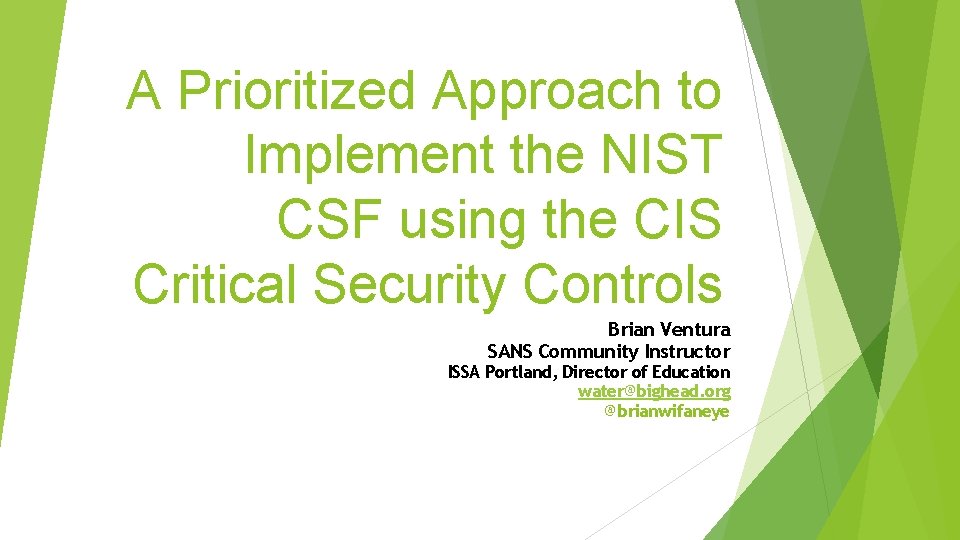 A Prioritized Approach to Implement the NIST CSF using the CIS Critical Security Controls

Brian Ventura
SANS Community Instructor
ISSA Portland, Director of Education
water@bighead.org
@brianwifaneye